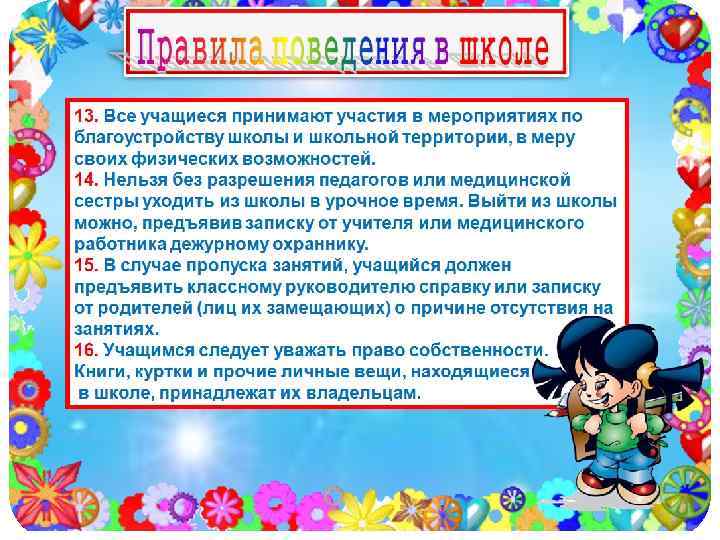 Правила поведения в школе

13. Все учащиеся принимают участия в мероприятиях по благоустройству школы и школьной территории, в меру своих физических возможностей.
14. Нельзя без разрешения педагогов или медицинской сестры уходить из школы в урочное время. Выйти из школы можно, предъявив записку от учителя или медицинского работника дежурному охраннику.
15. В случае пропуска занятий, учащийся должен предъявить классному руководителю справку или записку от родителей (лиц их замещающих) о причине отсутствия на занятиях.
16. Учащимся следует уважать право собственности. Книги, куртки и прочие личные вещи, находящиеся в школе, принадлежат их владельцам.